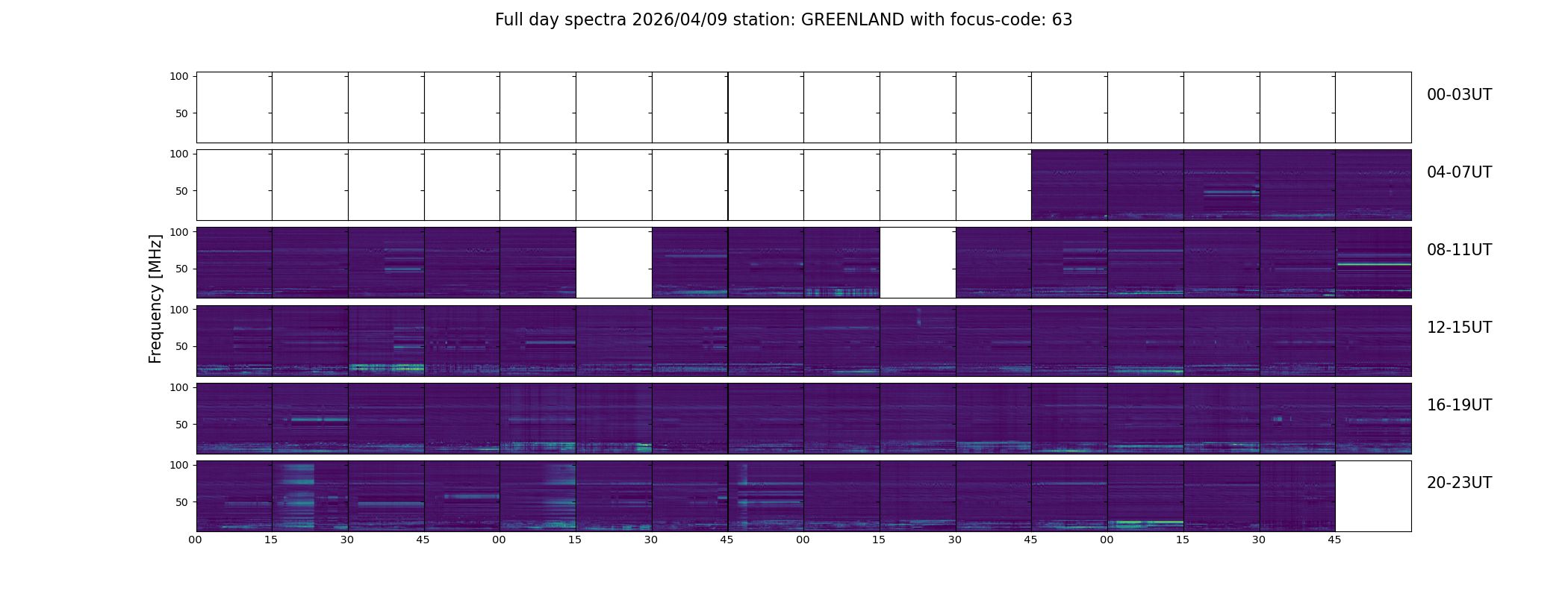 Full day spectra 2026/04/09 station: GREENLAND with focus-code: 63

Frequency [MHz]

100
50
00-03UT

100
50
04-07UT

100
50
08-11UT

100
50
12-15UT

100
50
16-19UT

100
50
20-23UT

00 15 30 45 00 15 30 45 00 15 30 45 00 15 30 45